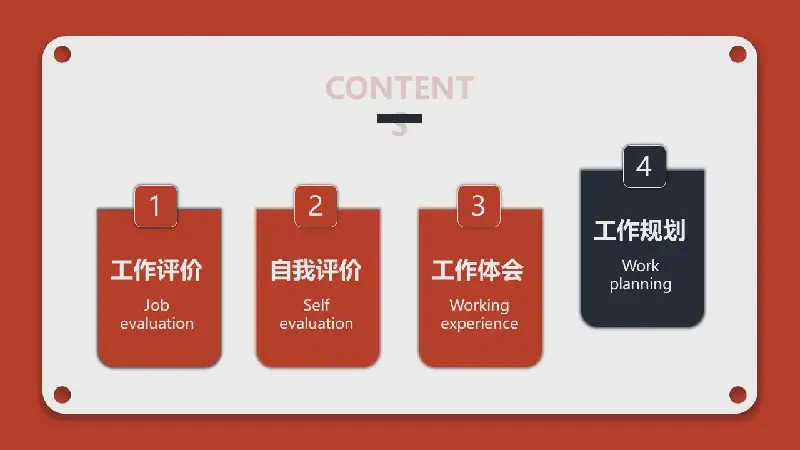 CONTENTS

1
工作评价
Job evaluation

2
自我评价
Self evaluation

3
工作体会
Working experience

4
工作规划
Work planning